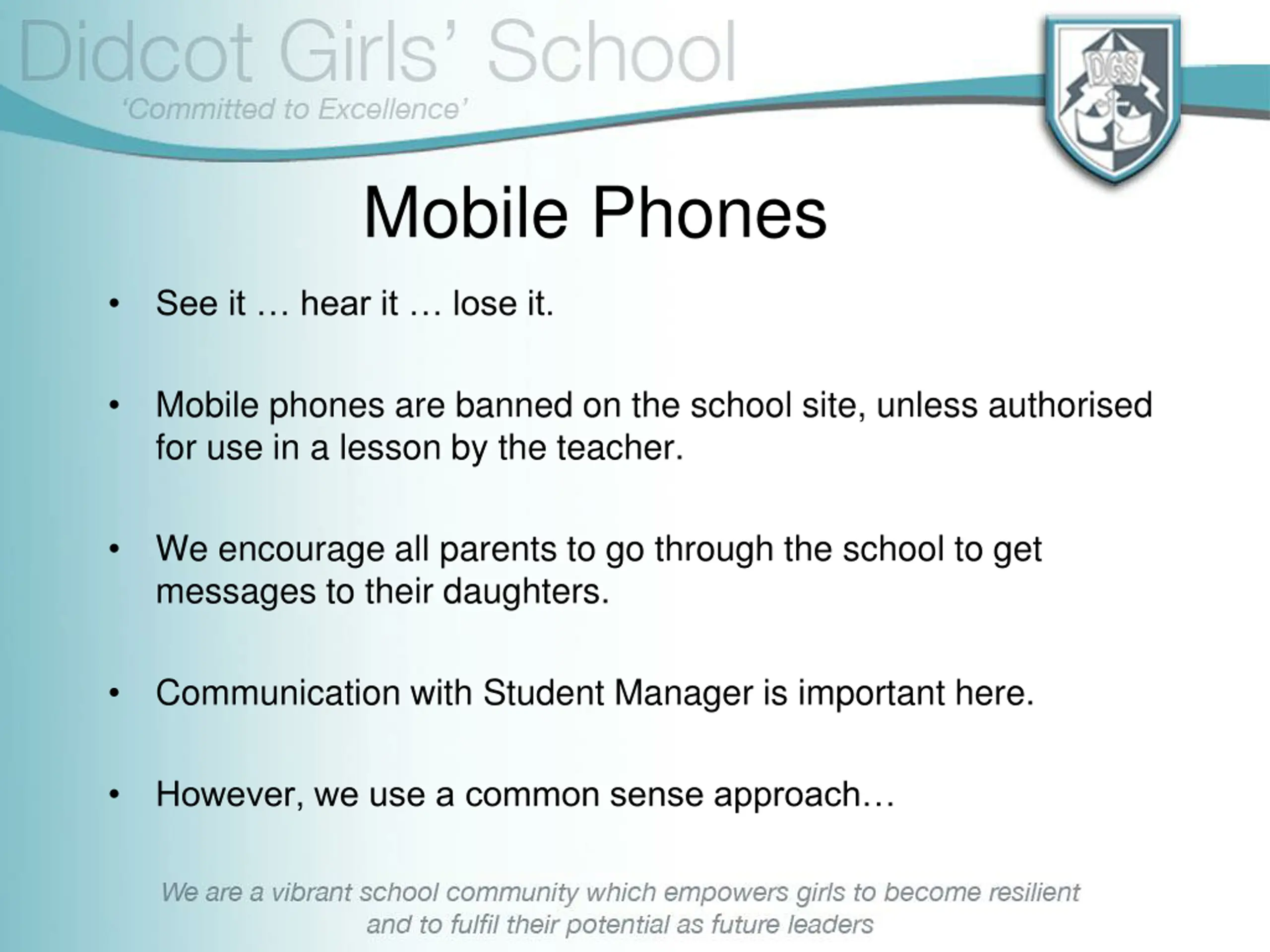 Didcot Girls' School
'Committed to Excellence'

DGS

Mobile Phones

• See it … hear it … lose it.

• Mobile phones are banned on the school site, unless authorised for use in a lesson by the teacher.

• We encourage all parents to go through the school to get messages to their daughters.

• Communication with Student Manager is important here.

• However, we use a common sense approach…

We are a vibrant school community which empowers girls to become resilient and to fulfil their potential as future leaders